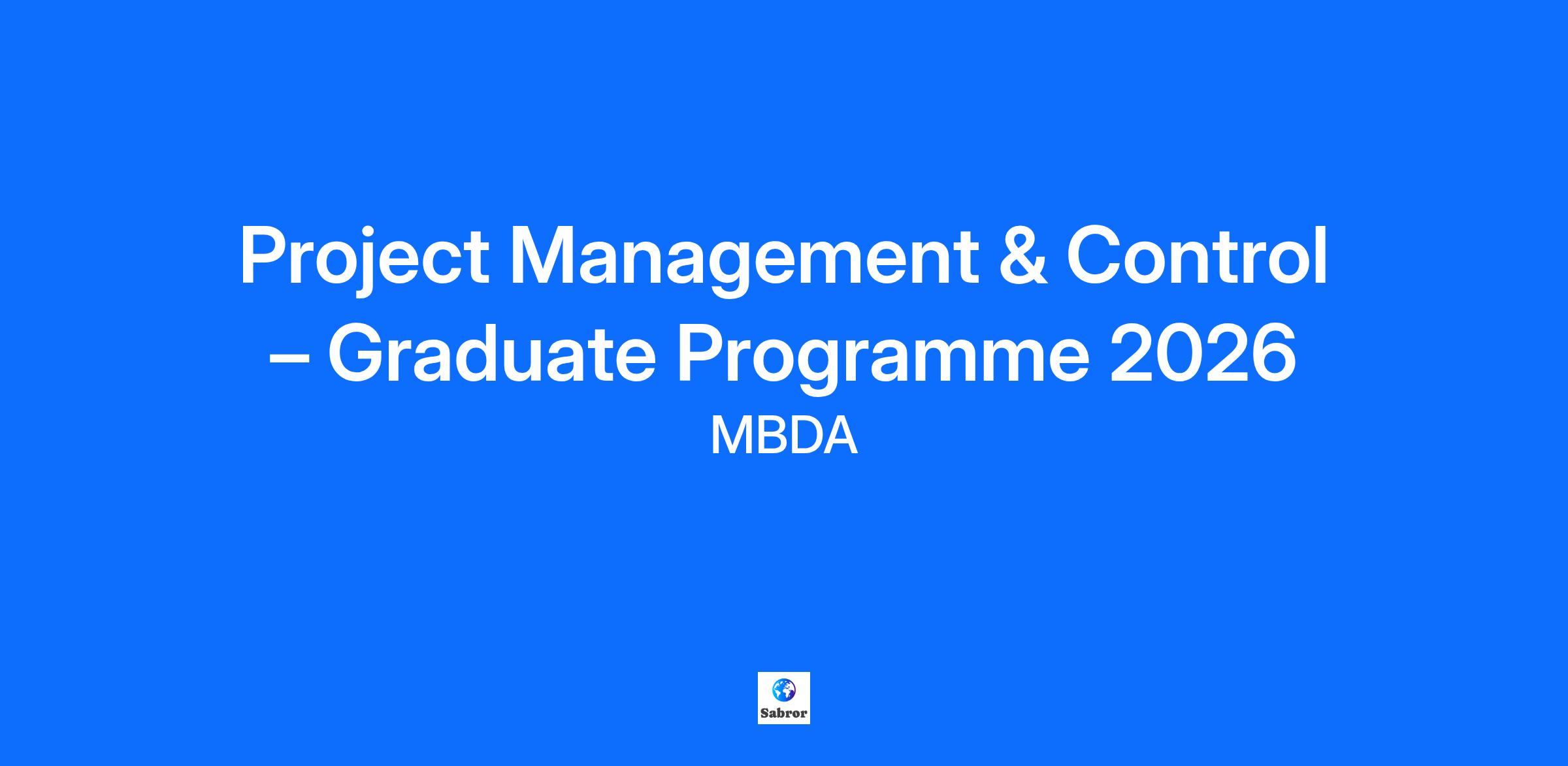 Project Management & Control – Graduate Programme 2026

MBDA

Sabror